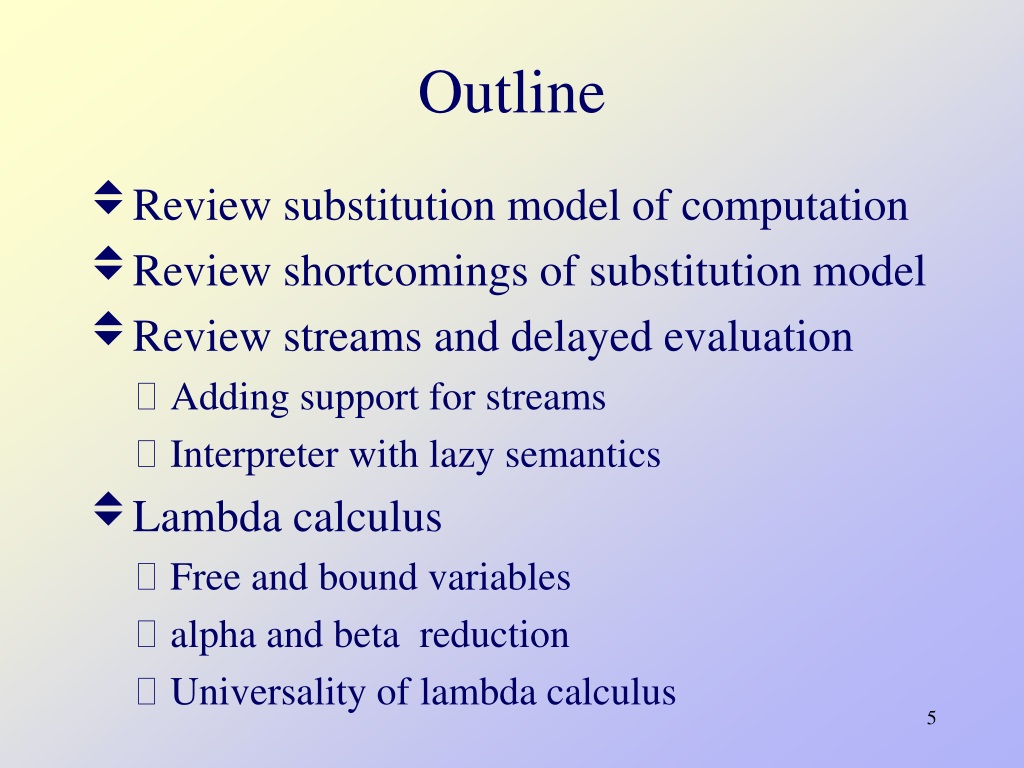 Outline

Review substitution model of computation

Review shortcomings of substitution model

Review streams and delayed evaluation

Adding support for streams

Interpreter with lazy semantics

Lambda calculus

Free and bound variables

alpha and beta reduction

Universality of lambda calculus

5